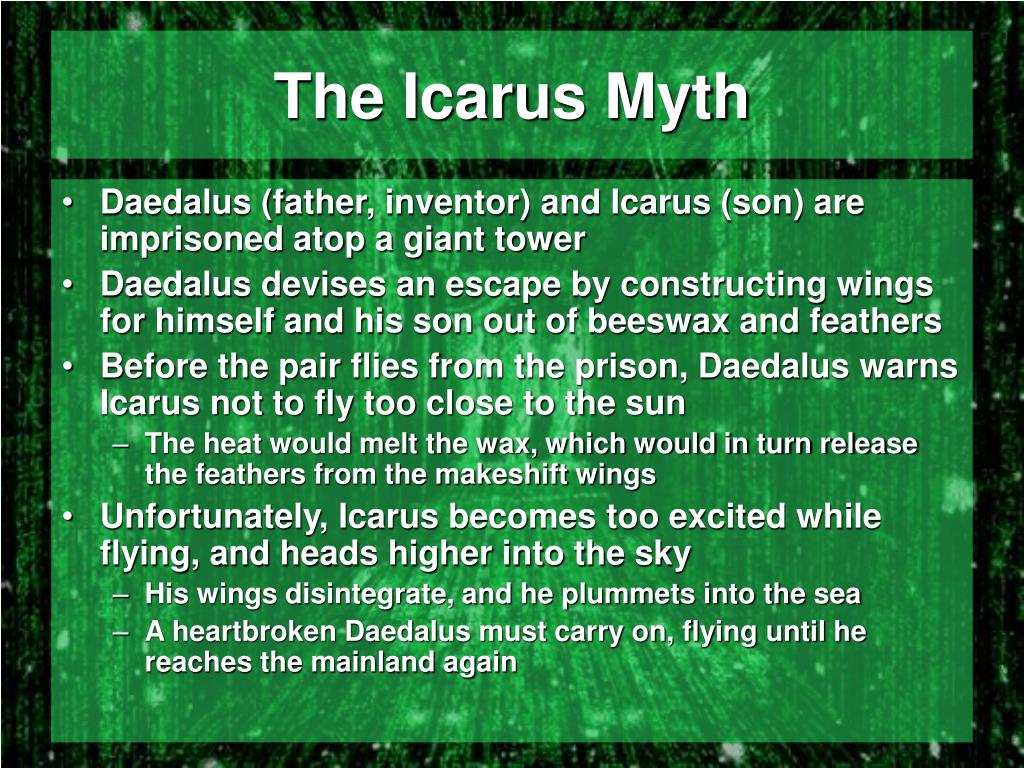 The Icarus Myth

• Daedalus (father, inventor) and Icarus (son) are imprisoned atop a giant tower
• Daedalus devises an escape by constructing wings for himself and his son out of beeswax and feathers
• Before the pair flies from the prison, Daedalus warns Icarus not to fly too close to the sun
– The heat would melt the wax, which would in turn release the feathers from the makeshift wings
• Unfortunately, Icarus becomes too excited while flying, and heads higher into the sky
– His wings disintegrate, and he plummets into the sea
– A heartbroken Daedalus must carry on, flying until he reaches the mainland again